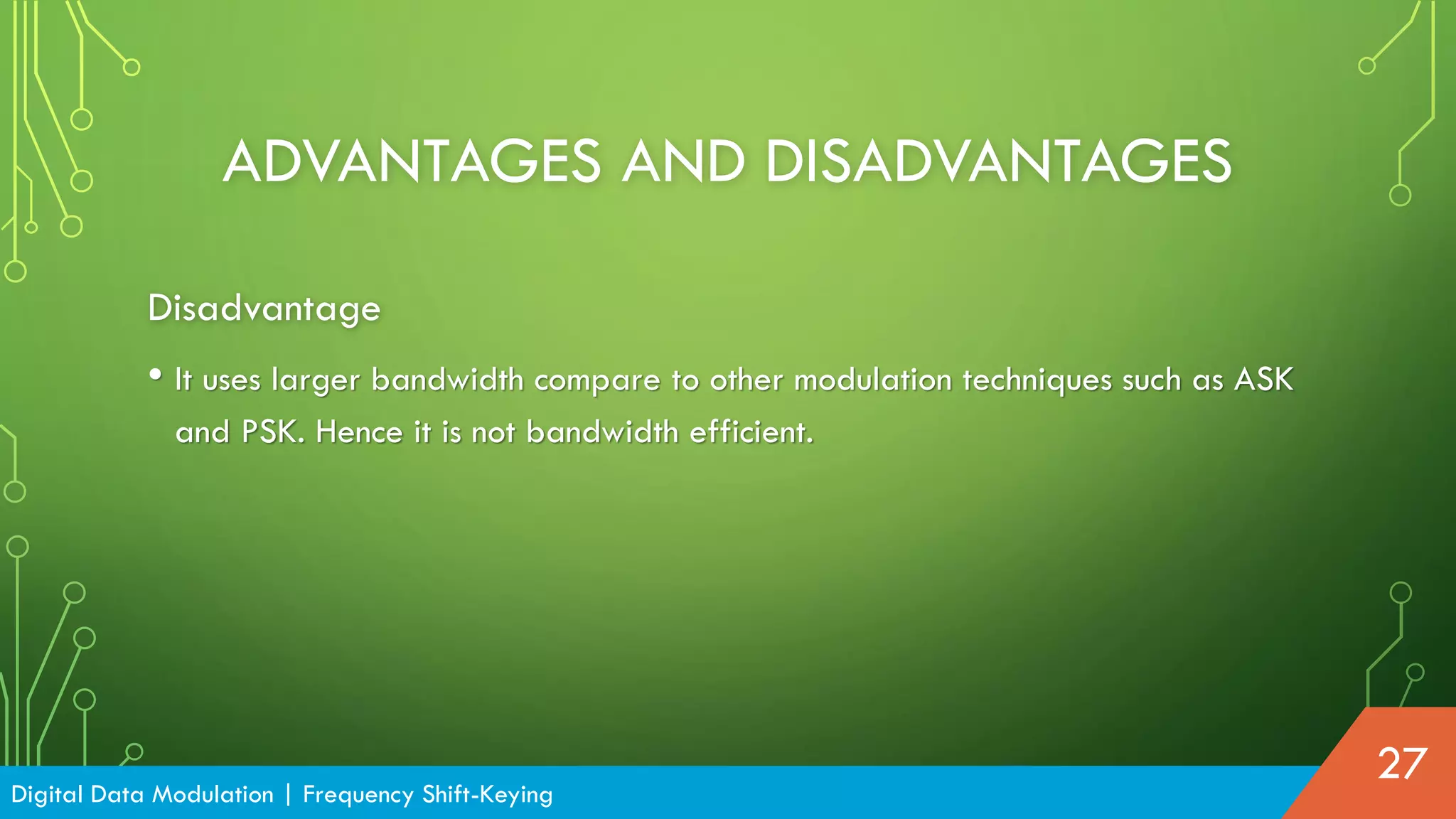 ADVANTAGES AND DISADVANTAGES

Disadvantage

• It uses larger bandwidth compare to other modulation techniques such as ASK and PSK. Hence it is not bandwidth efficient.

Digital Data Modulation | Frequency Shift-Keying

27